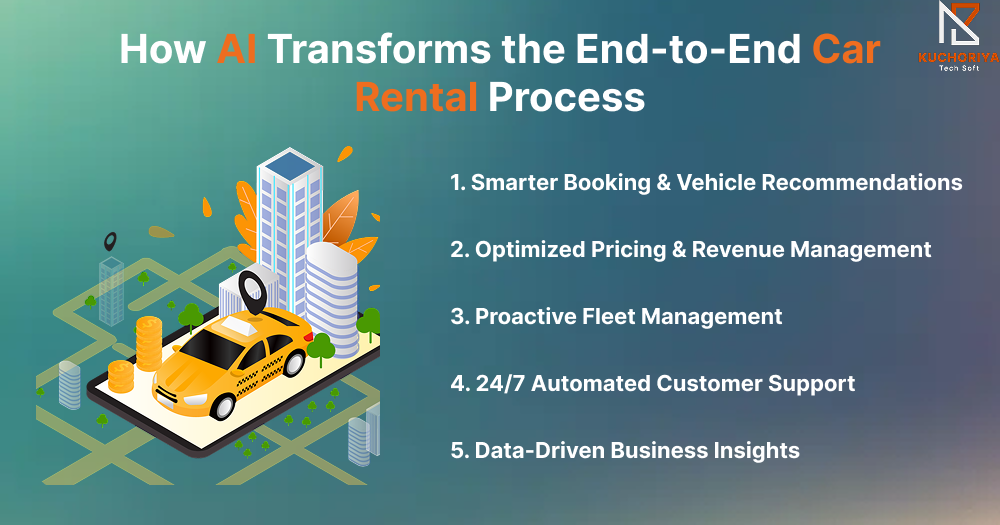 How AI Transforms the End-to-End Car Rental Process

KUCHORIYA
Tech Soft

1. Smarter Booking & Vehicle Recommendations

2. Optimized Pricing & Revenue Management

3. Proactive Fleet Management

4. 24/7 Automated Customer Support

5. Data-Driven Business Insights